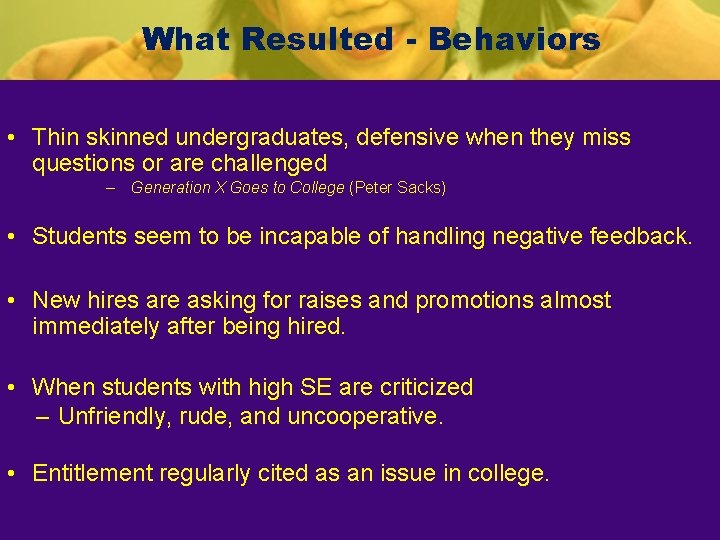 What Resulted - Behaviors

• Thin skinned undergraduates, defensive when they miss questions or are challenged
– Generation X Goes to College (Peter Sacks)

• Students seem to be incapable of handling negative feedback.

• New hires are asking for raises and promotions almost immediately after being hired.

• When students with high SE are criticized
– Unfriendly, rude, and uncooperative.

• Entitlement regularly cited as an issue in college.